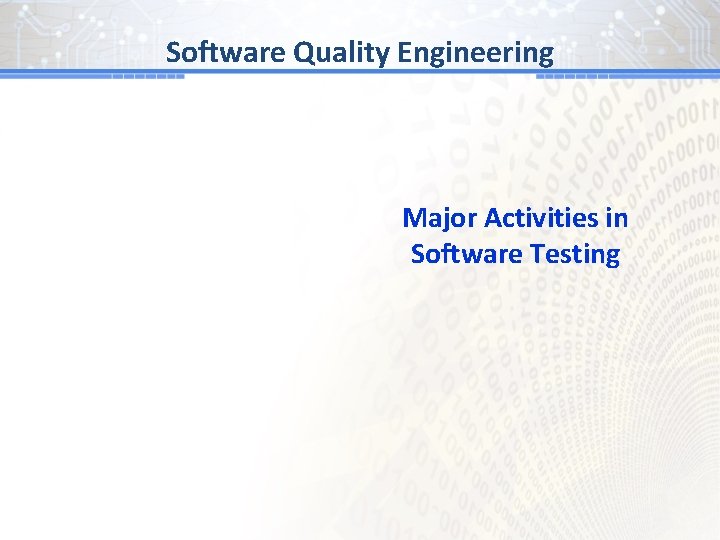 Software Quality Engineering

Major Activities in Software Testing